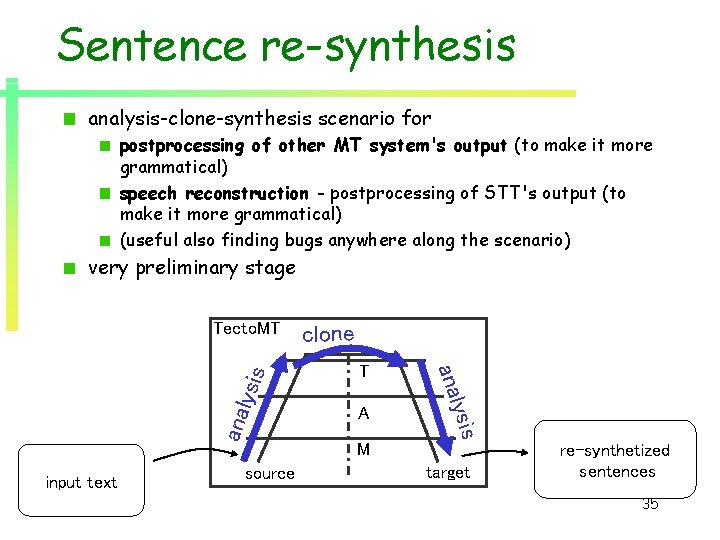 Sentence re-synthesis

analysis-clone-synthesis scenario for

postprocessing of other MT system's output (to make it more grammatical)

speech reconstruction - postprocessing of STT's output (to make it more grammatical)

(useful also finding bugs anywhere along the scenario)

very preliminary stage

TectoMT
clone
analysis
analysis
T
A
M
source
target
input text
re-synthetized sentences
35